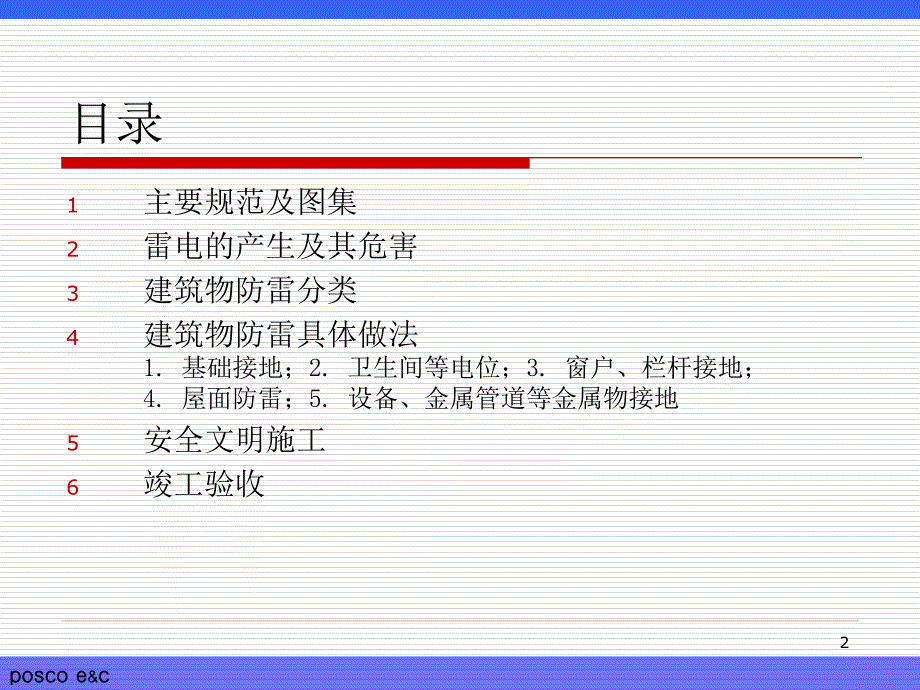 目录

1 主要规范及图集

2 雷电的产生及其危害

3 建筑物防雷分类

4 建筑物防雷具体做法
1. 基础接地；2. 卫生间等电位；3. 窗户、栏杆接地；
4. 屋面防雷；5. 设备、金属管道等金属物接地

5 安全文明施工

6 竣工验收

2

posco e&c